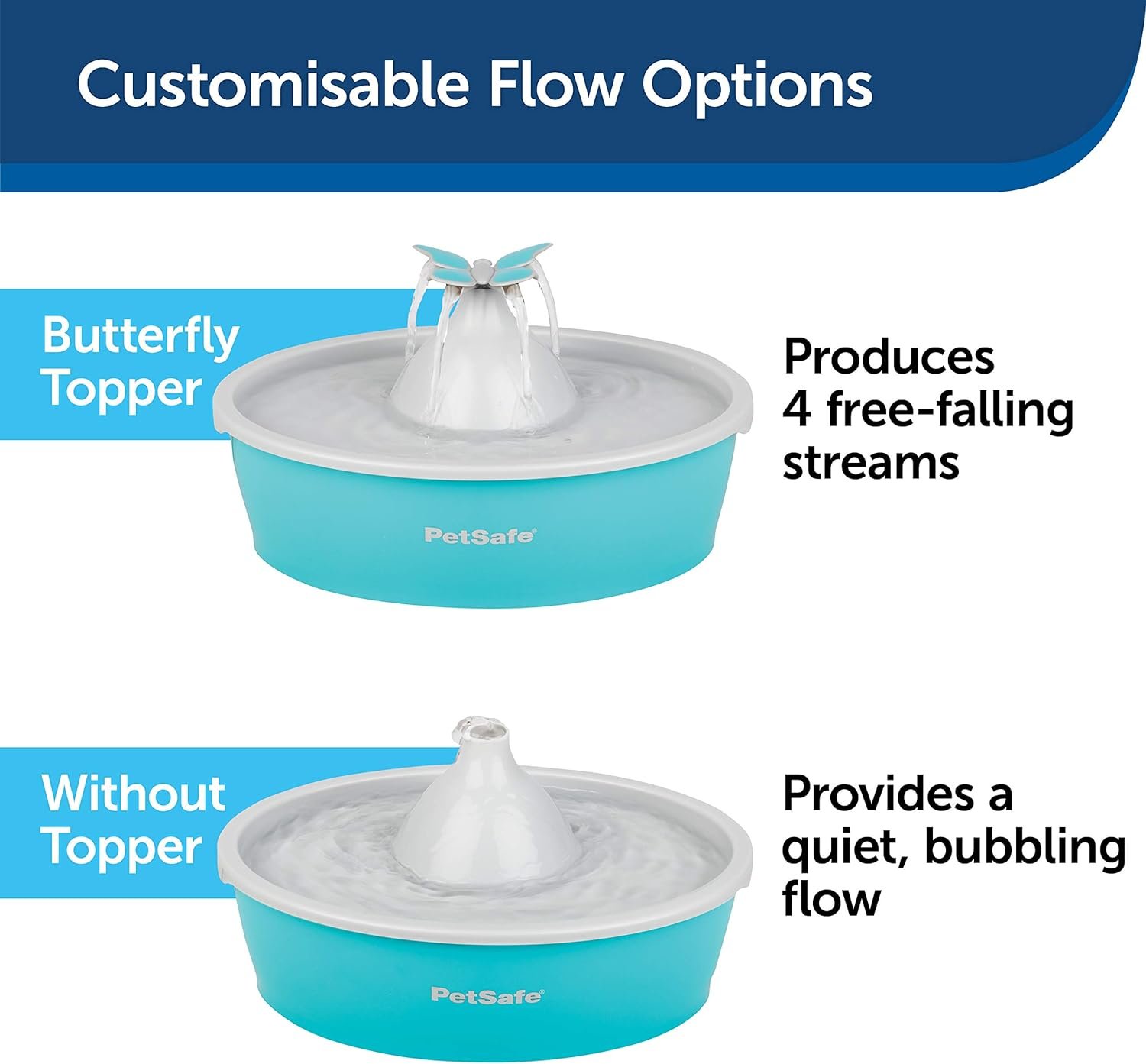 Customisable Flow Options

Butterfly Topper

PetSafe®

Produces 4 free-falling streams

Without Topper

PetSafe®

Provides a quiet, bubbling flow